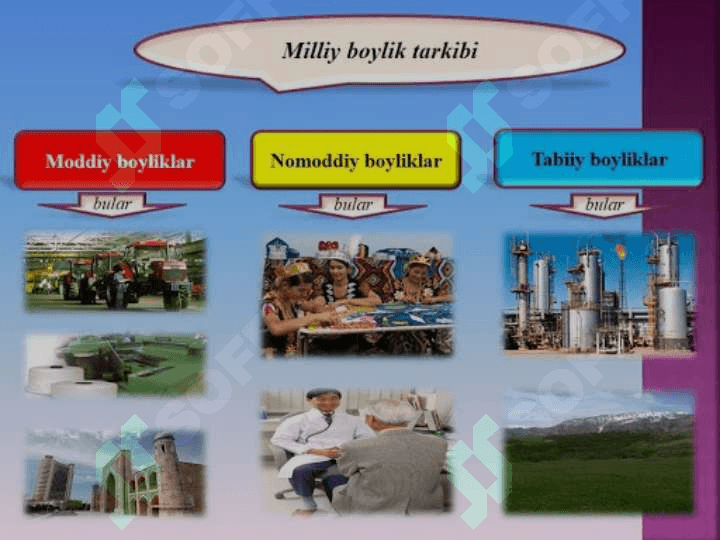 Milliy boylik tarkibi

Moddiy boyliklar

bular

Nomoddiy boyliklar

bular

Tabiiy boyliklar

bular

SOFT